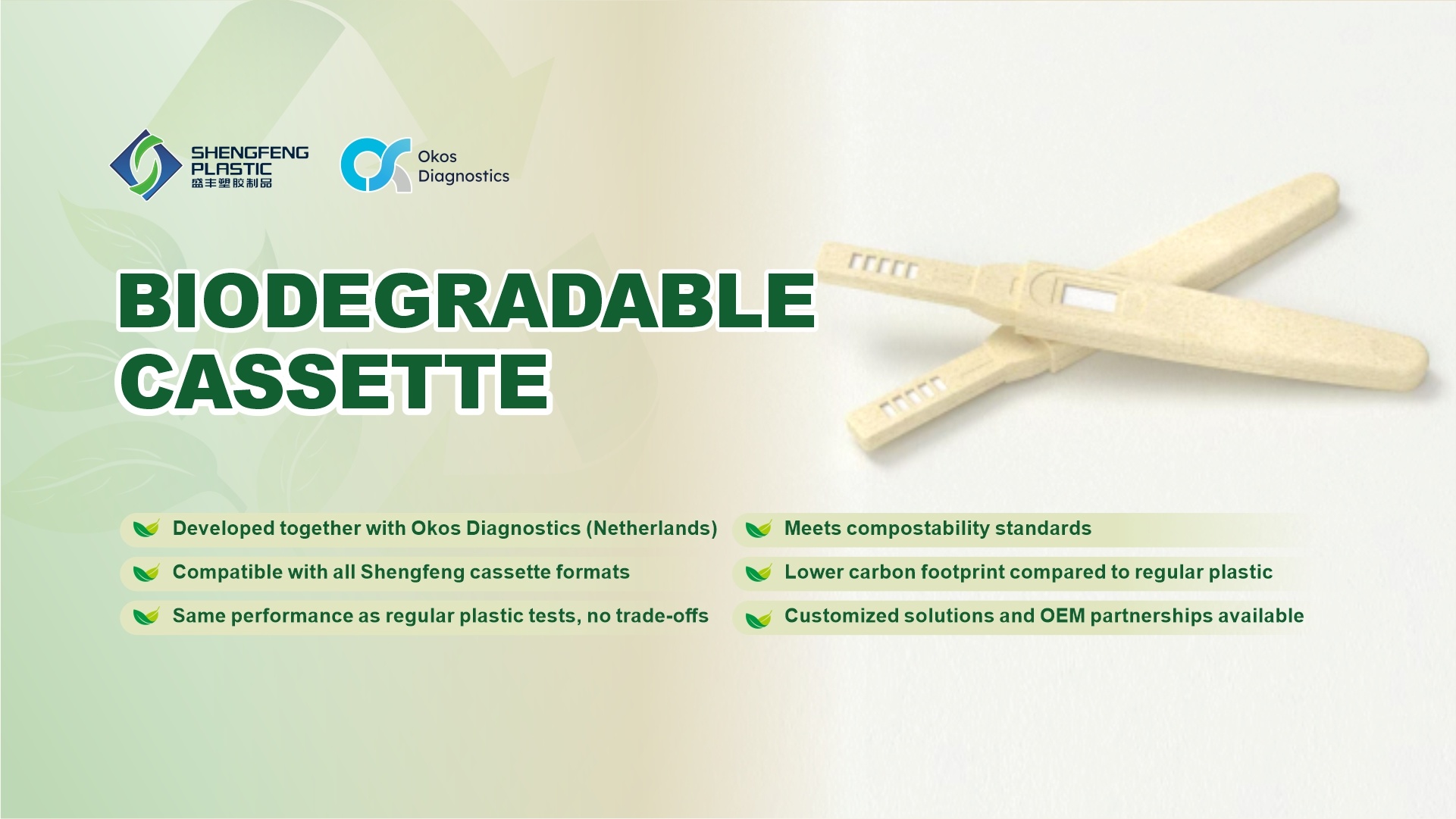 SHENGFENG PLASTIC
盛丰塑胶制品

Okos Diagnostics

BIODEGRADABLE CASSETTE

Developed together with Okos Diagnostics (Netherlands)

Compatible with all Shengfeng cassette formats

Same performance as regular plastic tests, no trade-offs

Meets compostability standards

Lower carbon footprint compared to regular plastic

Customized solutions and OEM partnerships available